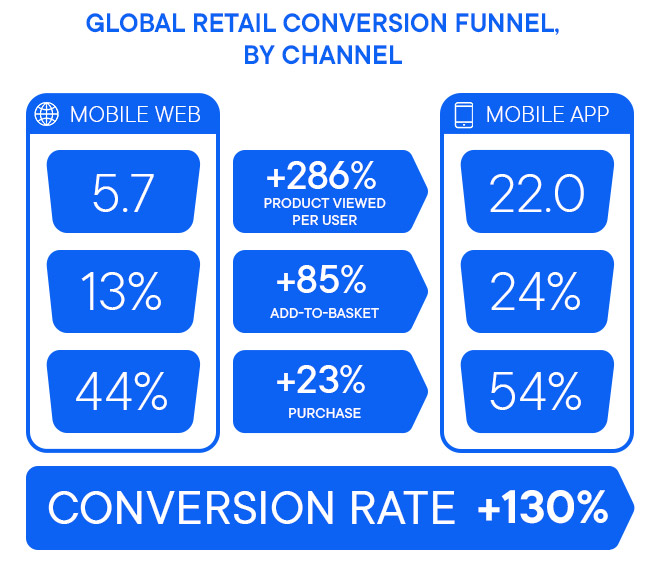 GLOBAL RETAIL CONVERSION FUNNEL, BY CHANNEL

MOBILE WEB

5.7

13%

44%

+286%
PRODUCT VIEWED PER USER

+85%
ADD-TO-BASKET

+23%
PURCHASE

MOBILE APP

22.0

24%

54%

CONVERSION RATE +130%